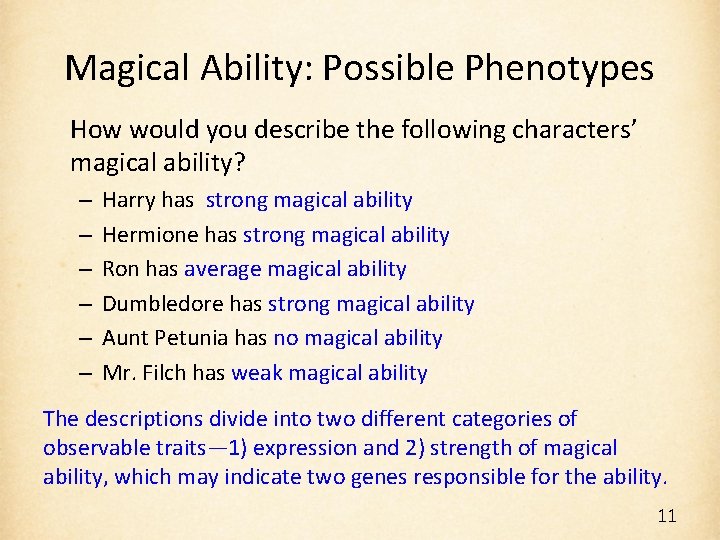 Magical Ability: Possible Phenotypes

How would you describe the following characters' magical ability?

– Harry has strong magical ability
– Hermione has strong magical ability
– Ron has average magical ability
– Dumbledore has strong magical ability
– Aunt Petunia has no magical ability
– Mr. Filch has weak magical ability

The descriptions divide into two different categories of observable traits—1) expression and 2) strength of magical ability, which may indicate two genes responsible for the ability.

11